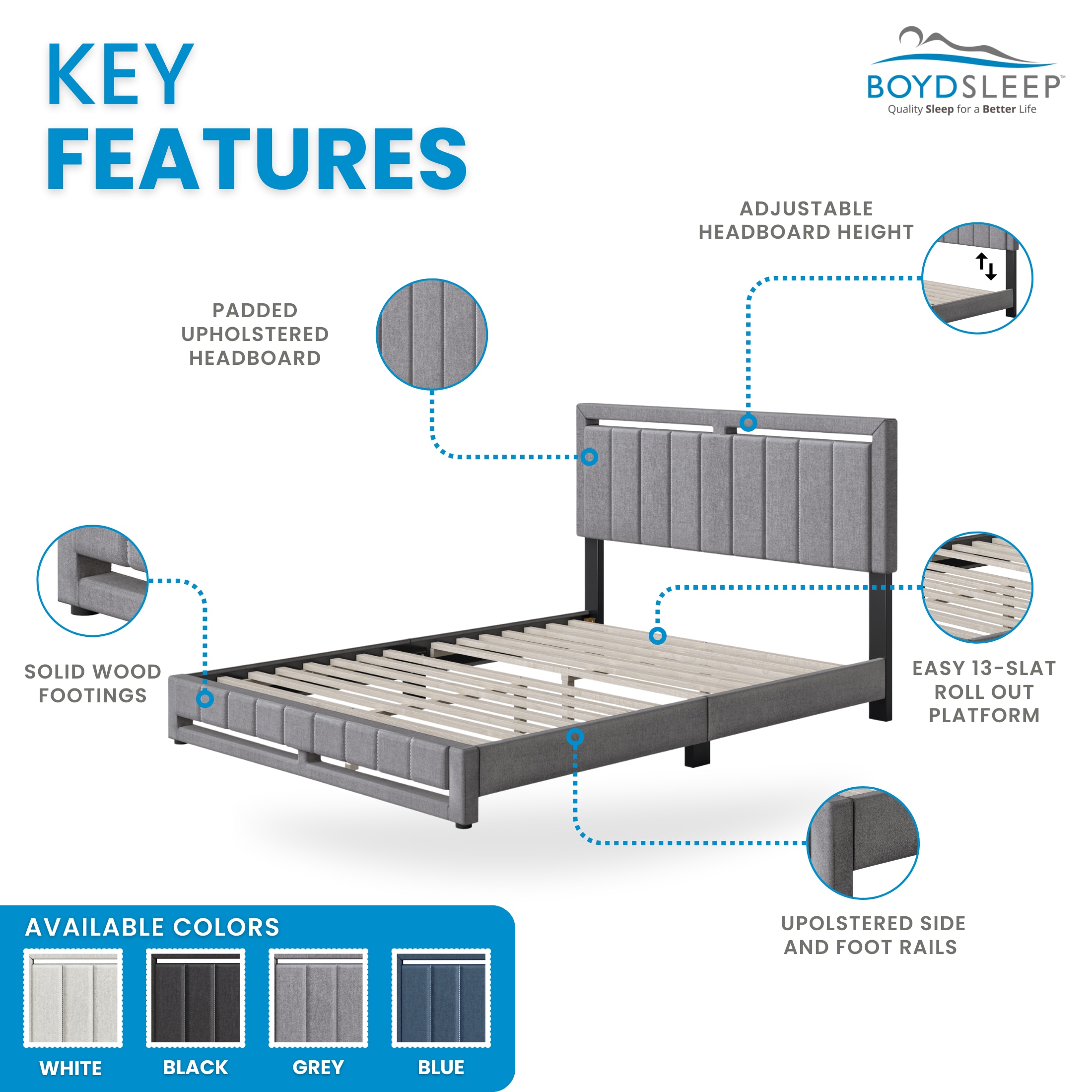 KEY FEATURES

BOYDSLEEP™
Quality Sleep for a Better Life

ADJUSTABLE HEADBOARD HEIGHT

PADDED UPHOLSTERED HEADBOARD

SOLID WOOD FOOTINGS

EASY 13-SLAT ROLL OUT PLATFORM

UPOLSTERED SIDE AND FOOT RAILS

AVAILABLE COLORS

WHITE

BLACK

GREY

BLUE